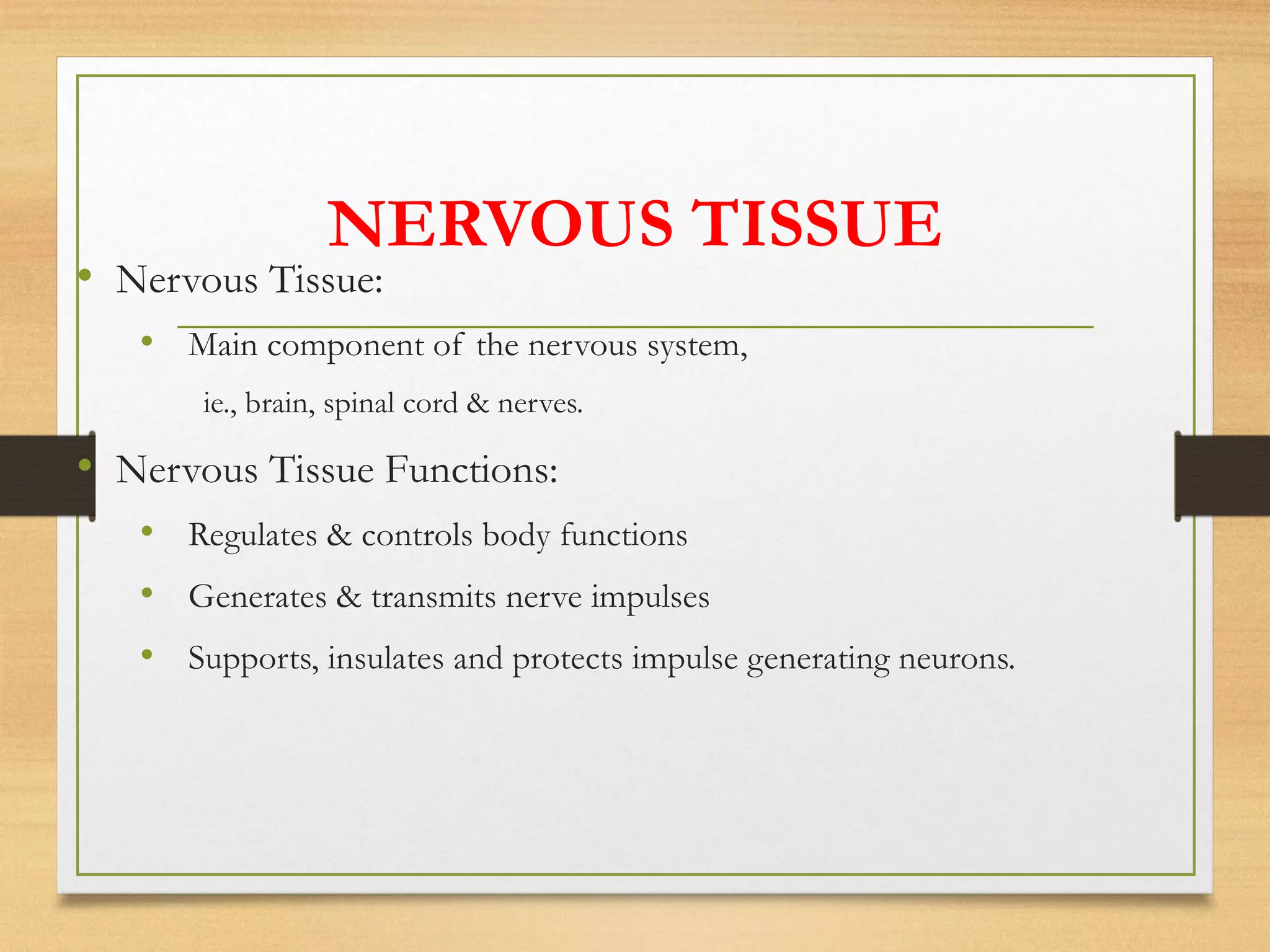 NERVOUS TISSUE

• Nervous Tissue:

• Main component of the nervous system,

ie., brain, spinal cord & nerves.

• Nervous Tissue Functions:

• Regulates & controls body functions

• Generates & transmits nerve impulses

• Supports, insulates and protects impulse generating neurons.